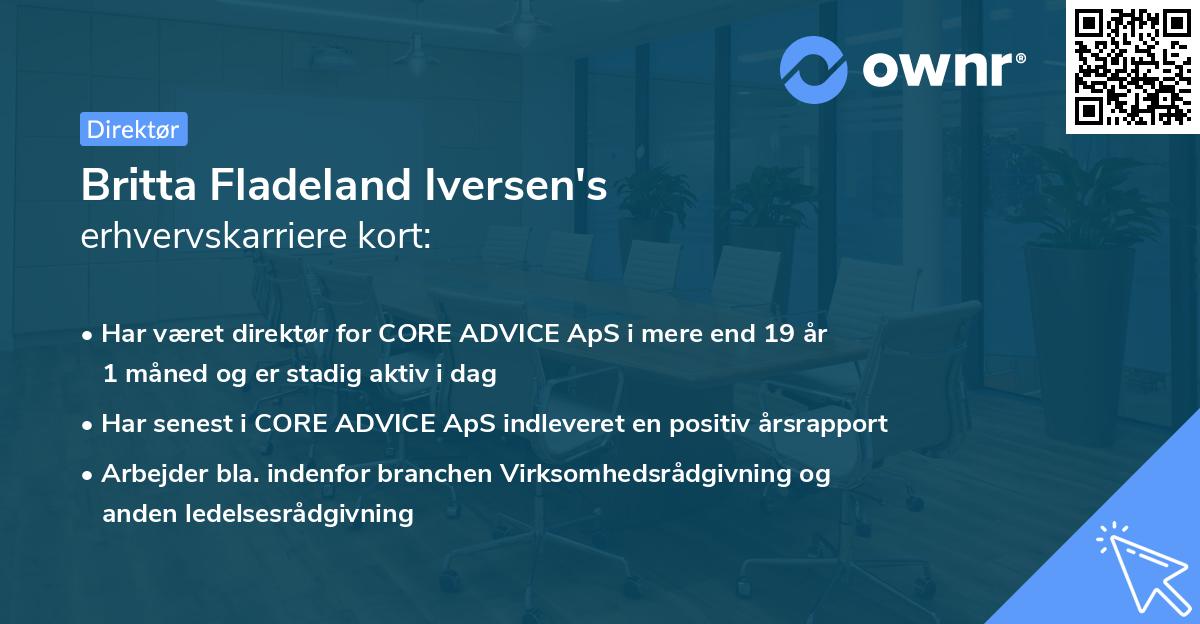 ownr®

Direktør

Britta Fladeland Iversen's
erhvervskarriere kort:

• Har været direktør for CORE ADVICE ApS i mere end 19 år 1 måned og er stadig aktiv i dag
• Har senest i CORE ADVICE ApS indleveret en positiv årsrapport
• Arbejder bla. indenfor branchen Virksomhedsrådgivning og anden ledelsesrådgivning